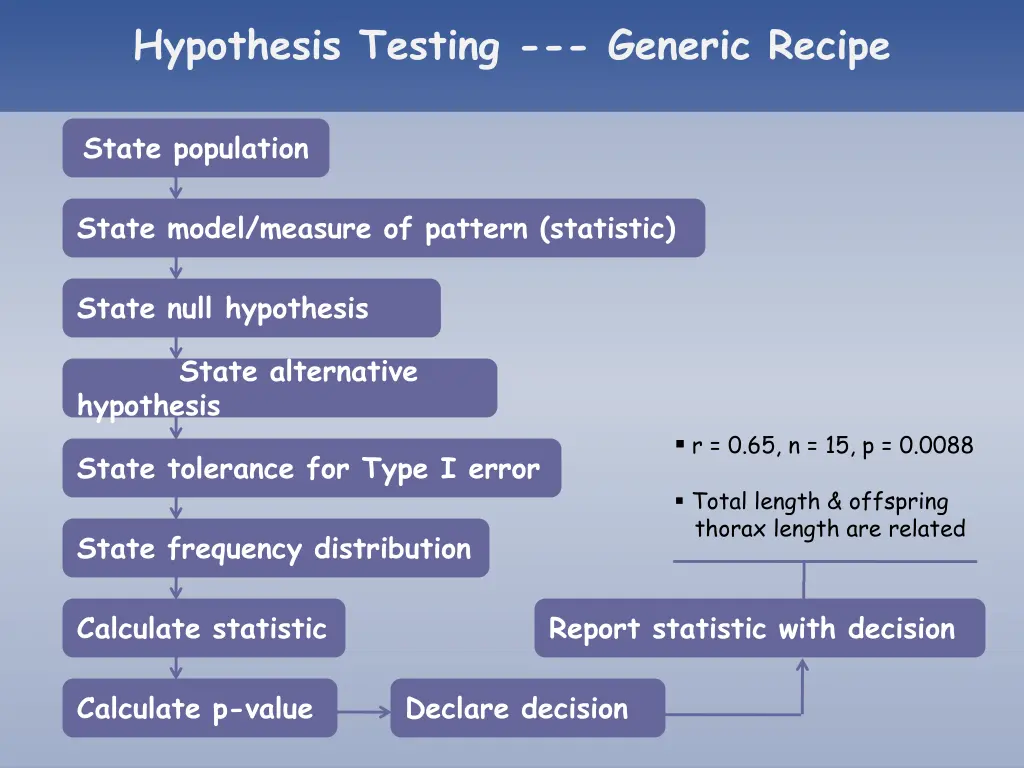 Hypothesis Testing --- Generic Recipe

State population

State model/measure of pattern (statistic)

State null hypothesis

State alternative hypothesis

State tolerance for Type I error

State frequency distribution

Calculate statistic

Calculate p-value

Declare decision

Report statistic with decision

▪ r = 0.65, n = 15, p = 0.0088

▪ Total length & offspring thorax length are related